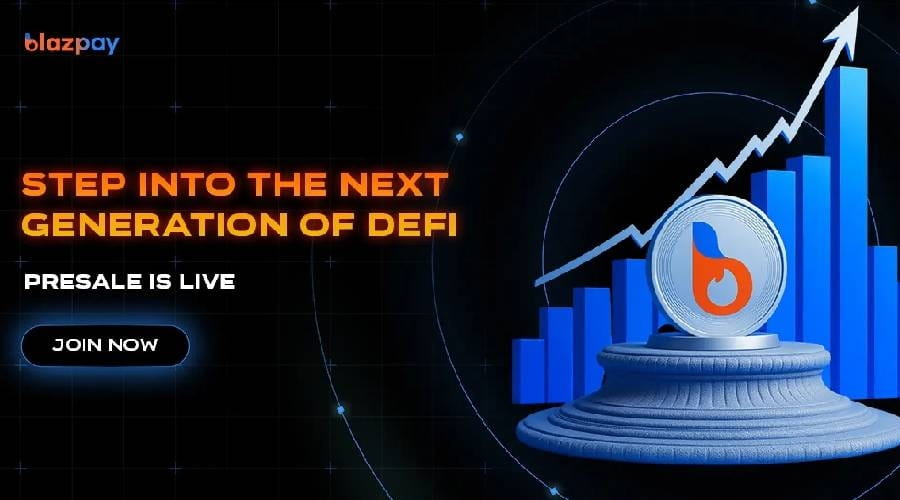 blazpay

STEP INTO THE NEXT GENERATION OF DEFI

PRESALE IS LIVE

JOIN NOW